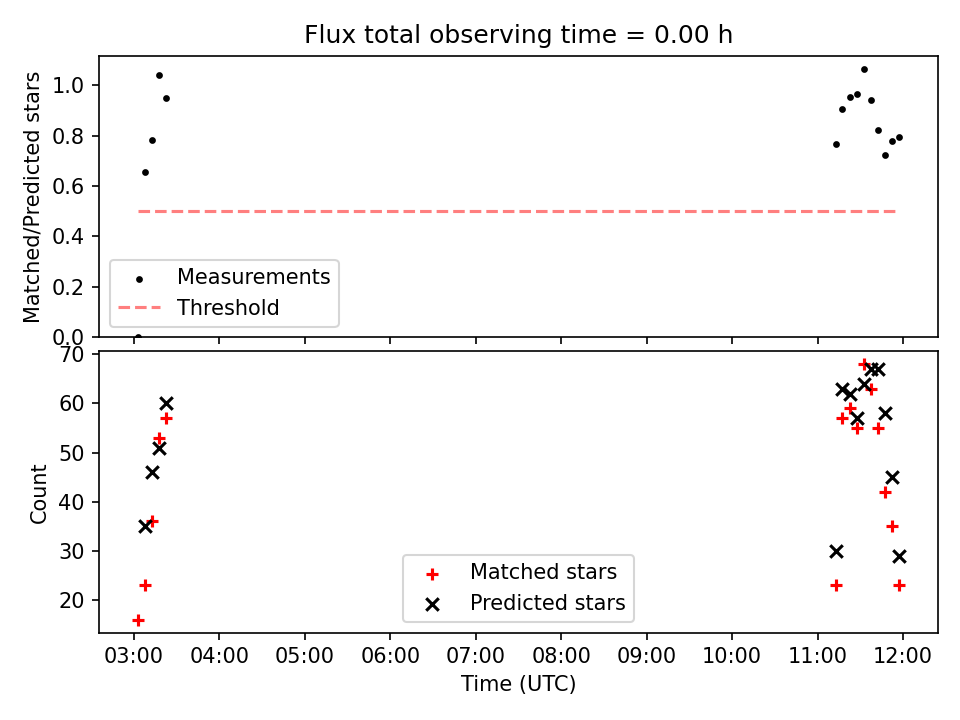 Flux total observing time = 0.00 h

Matched/Predicted stars

1.0
0.8
0.6
0.4
0.2
0.0

Measurements
Threshold

Count

70
60
50
40
30
20

Matched stars
Predicted stars

03:00 04:00 05:00 06:00 07:00 08:00 09:00 10:00 11:00 12:00

Time (UTC)